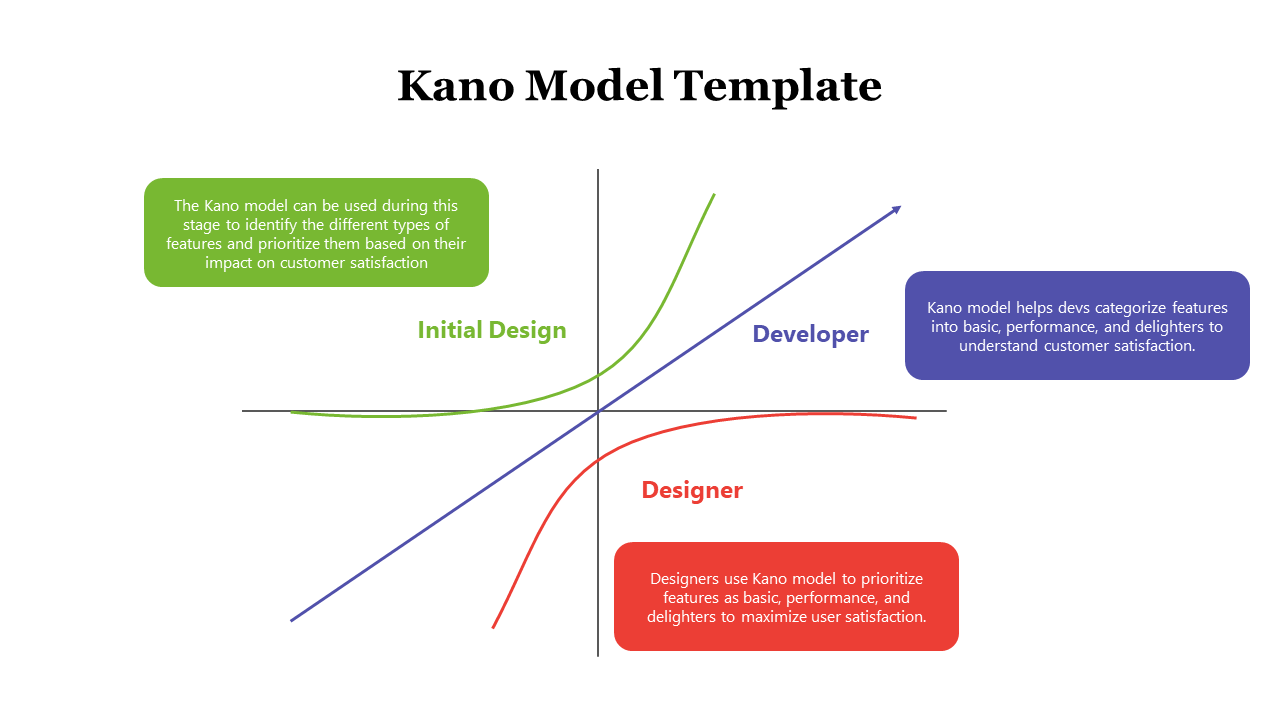 Kano Model Template

The Kano model can be used during this stage to identify the different types of features and prioritize them based on their impact on customer satisfaction

Initial Design

Developer

Kano model helps devs categorize features into basic, performance, and delighters to understand customer satisfaction.

Designer

Designers use Kano model to prioritize features as basic, performance, and delighters to maximize user satisfaction.